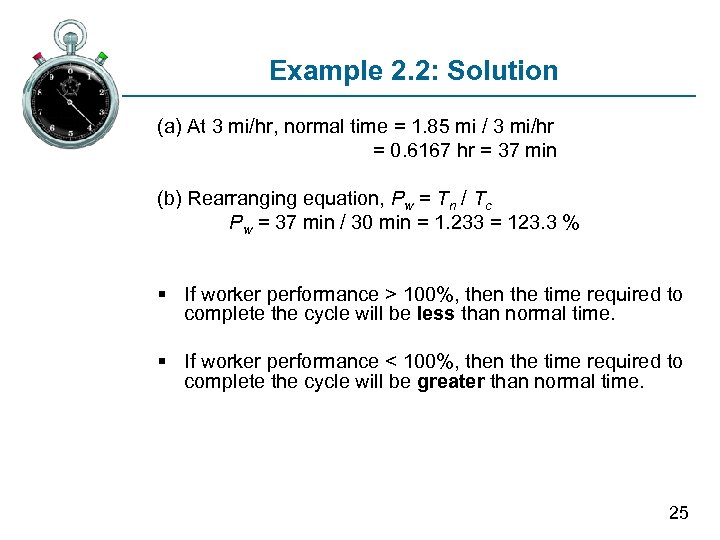 Example 2.2: Solution

(a) At 3 mi/hr, normal time = 1.85 mi / 3 mi/hr
= 0.6167 hr = 37 min

(b) Rearranging equation, $P_w = T_n / T_c$
$P_w$ = 37 min / 30 min = 1.233 = 123.3 %

▪ If worker performance > 100%, then the time required to complete the cycle will be **less** than normal time.

▪ If worker performance < 100%, then the time required to complete the cycle will be **greater** than normal time.

25